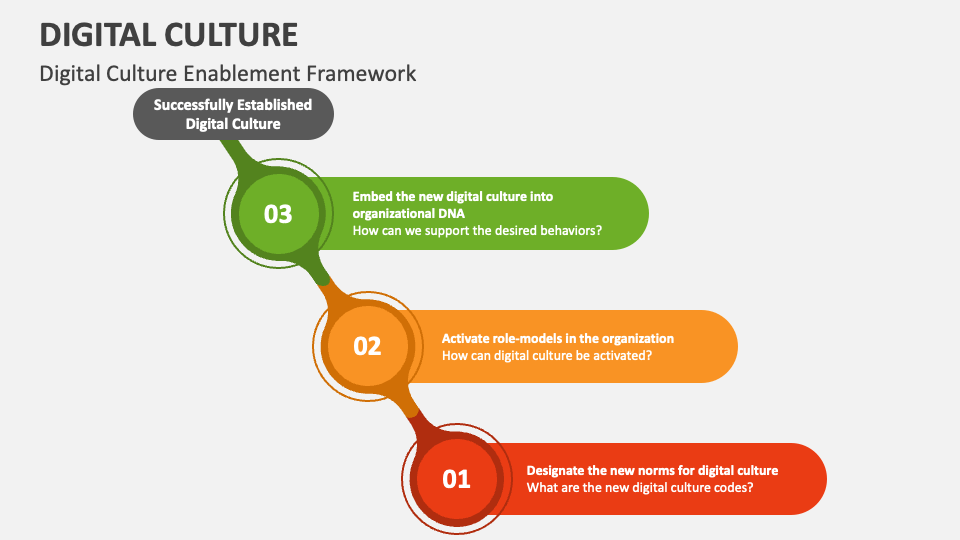 DIGITAL CULTURE

Digital Culture Enablement Framework

Successfully Established Digital Culture

03

Embed the new digital culture into organizational DNA
How can we support the desired behaviors?

02

Activate role-models in the organization
How can digital culture be activated?

01

Designate the new norms for digital culture
What are the new digital culture codes?